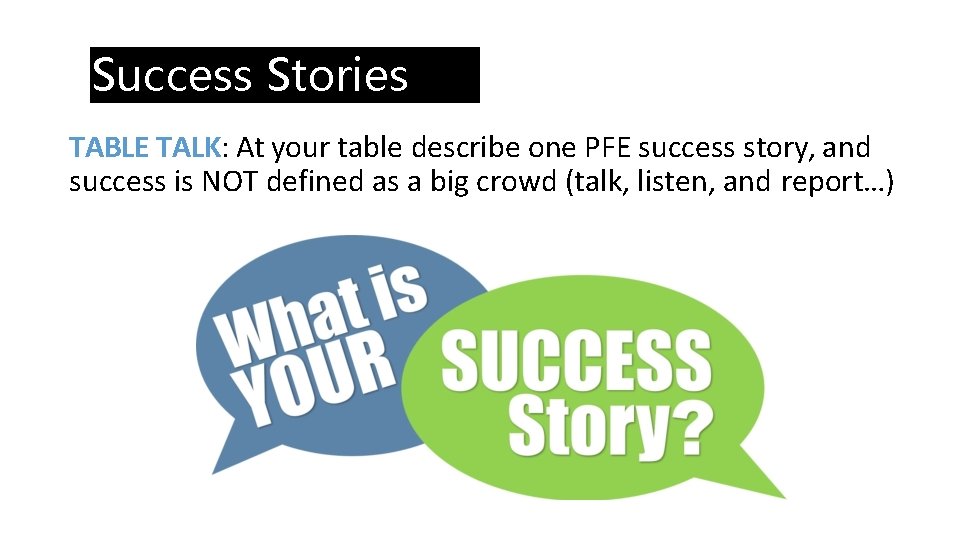 Success Stories

TABLE TALK: At your table describe one PFE success story, and success is NOT defined as a big crowd (talk, listen, and report…)

What is YOUR

SUCCESS Story?